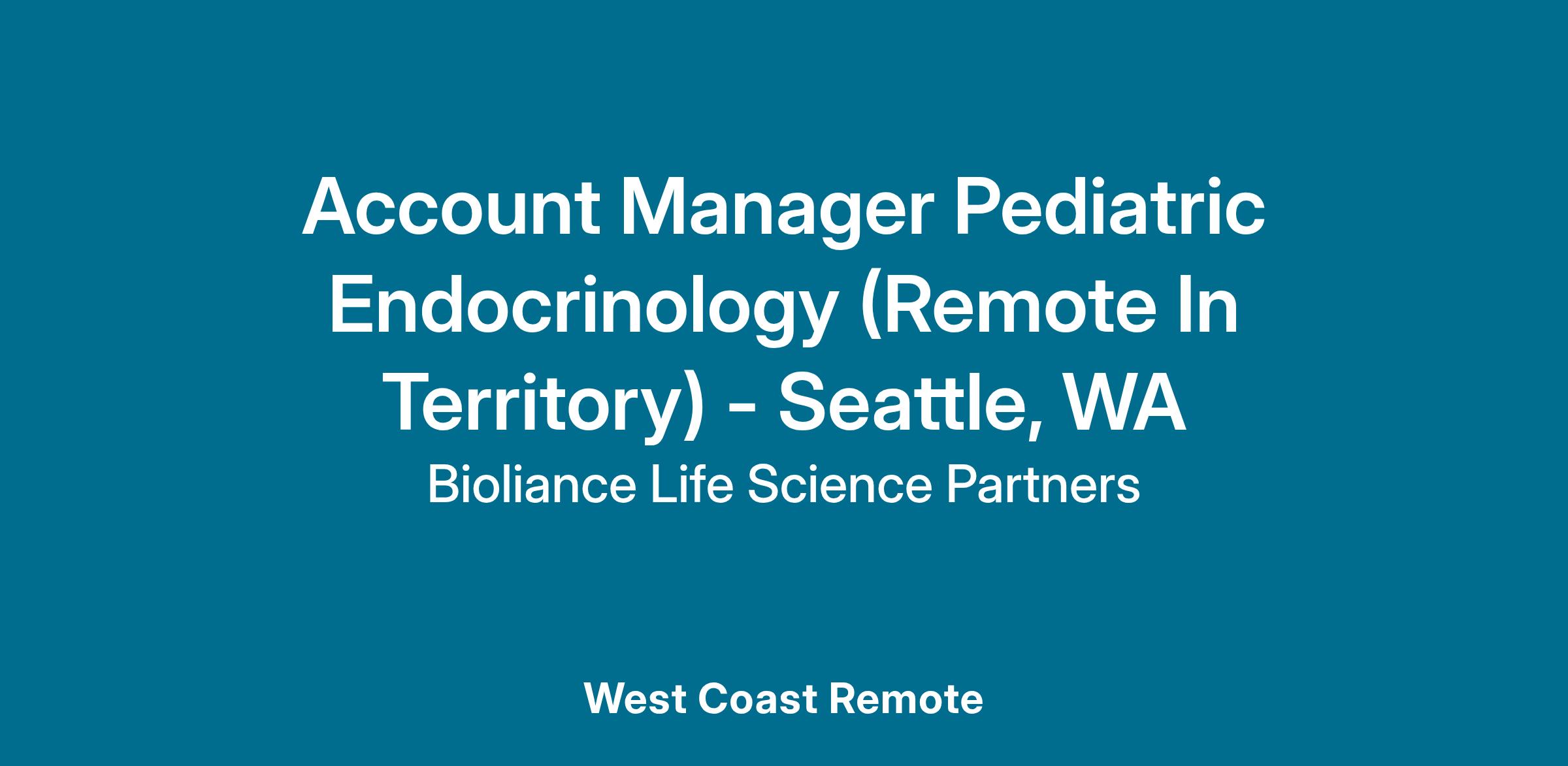 Account Manager Pediatric Endocrinology (Remote In Territory) - Seattle, WA

Bioliance Life Science Partners

West Coast Remote